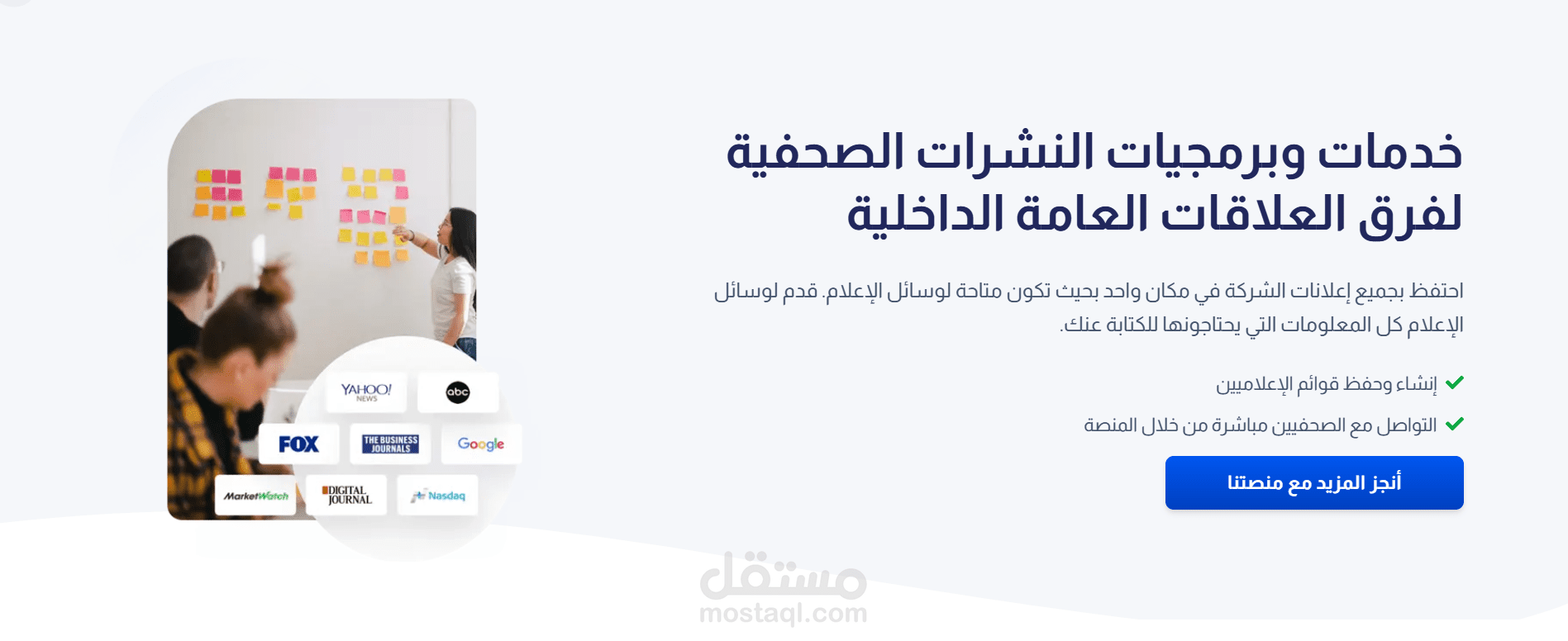 خدمات وبرمجيات النشرات الصحفية لفرق العلاقات العامة الداخلية

احتفظ بجميع إعلانات الشركة في مكان واحد بحيث تكون متاحة لوسائل الإعلام. قدم لوسائل الإعلام كل المعلومات التي يحتاجونها للكتابة عنك.

إنشاء وحفظ قوائم الإعلاميين

التواصل مع الصحفيين مباشرة من خلال المنصة

أنجز المزيد مع منصتنا

YAHOO! NEWS
abc
FOX
THE BUSINESS JOURNALS
Google
MarketWatch
DIGITAL JOURNAL
Nasdaq

مستقل
mostaql.com